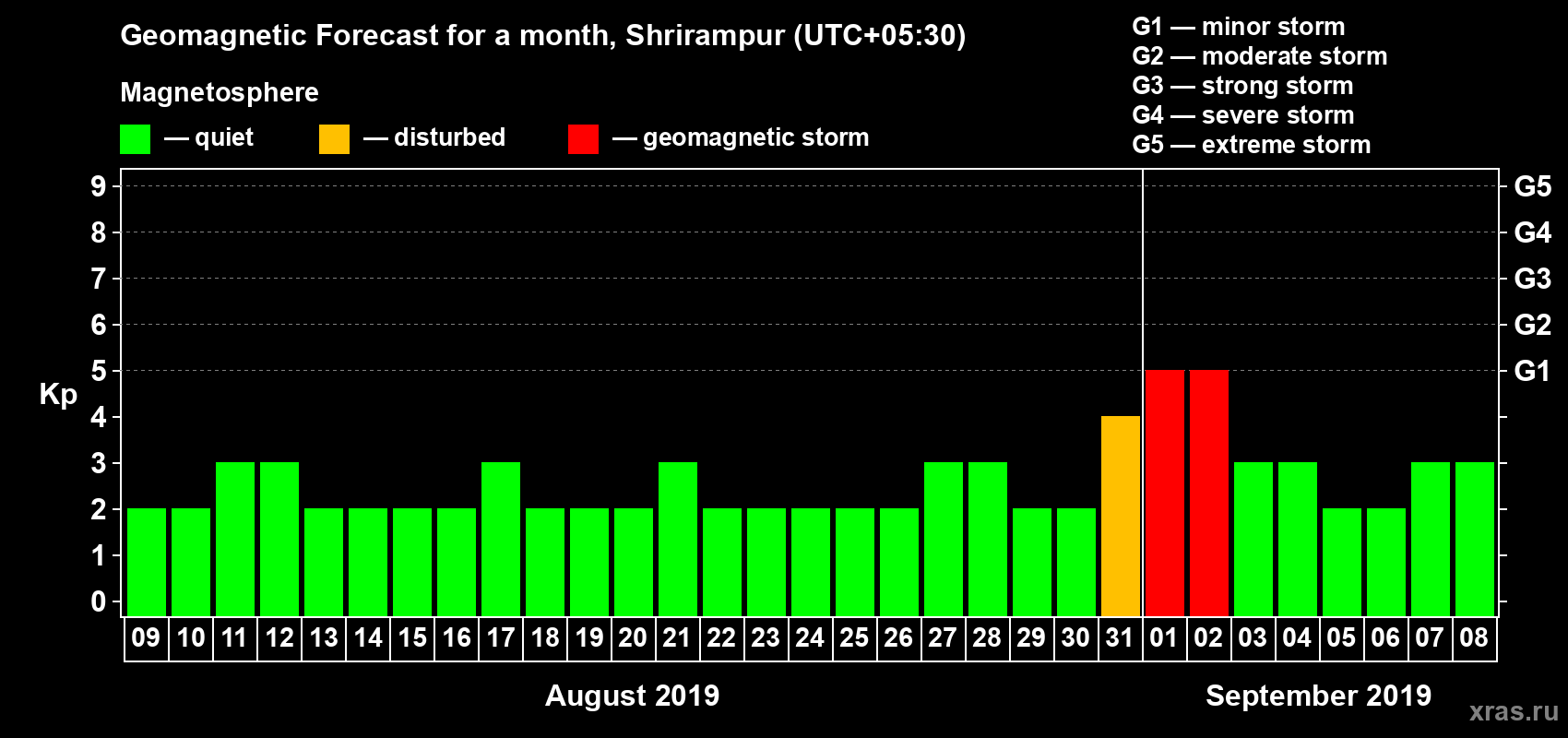 Geomagnetic Forecast for a month, Shrirampur (UTC+05:30)

Magnetosphere

— quiet — disturbed — geomagnetic storm

G1 — minor storm
G2 — moderate storm
G3 — strong storm
G4 — severe storm
G5 — extreme storm

Kp

9
8
7
6
5
4
3
2
1
0

G5
G4
G3
G2
G1

09 10 11 12 13 14 15 16 17 18 19 20 21 22 23 24 25 26 27 28 29 30 31 01 02 03 04 05 06 07 08

August 2019

September 2019

xras.ru